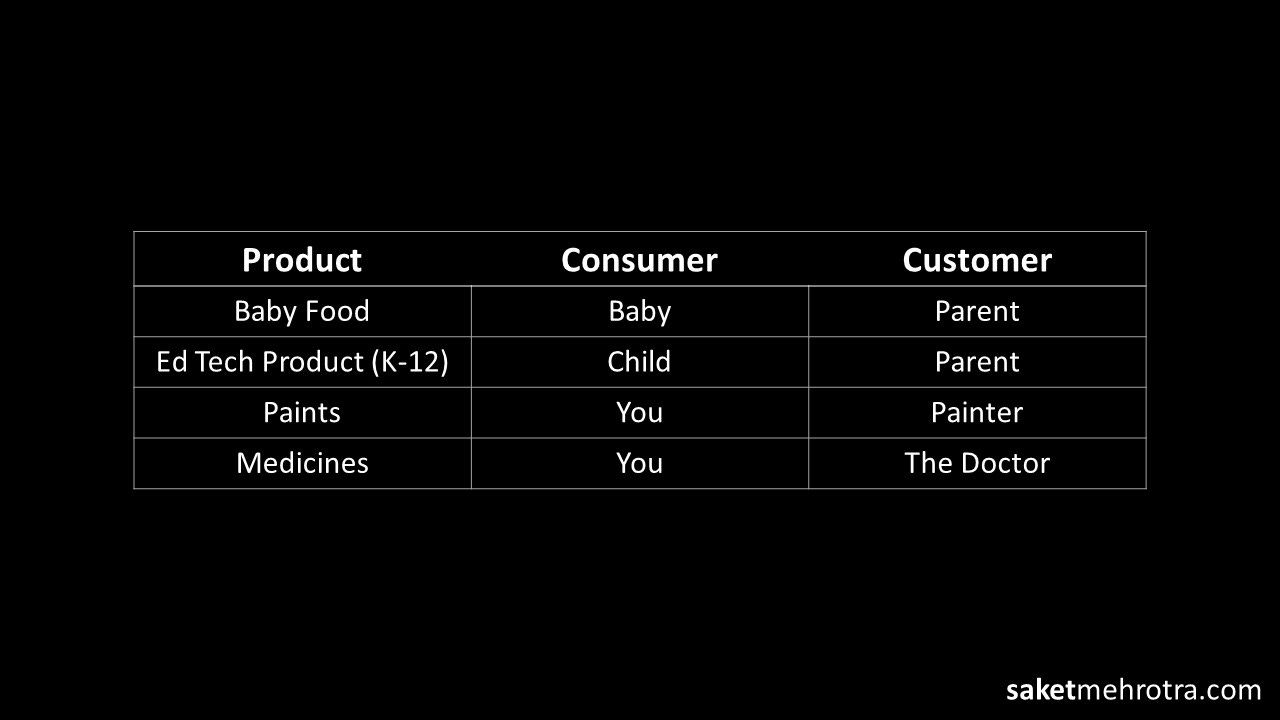 | Product | Consumer | Customer |
|---|---|---|
| Baby Food | Baby | Parent |
| Ed Tech Product (K-12) | Child | Parent |
| Paints | You | Painter |
| Medicines | You | The Doctor |

saketmehrotra.com